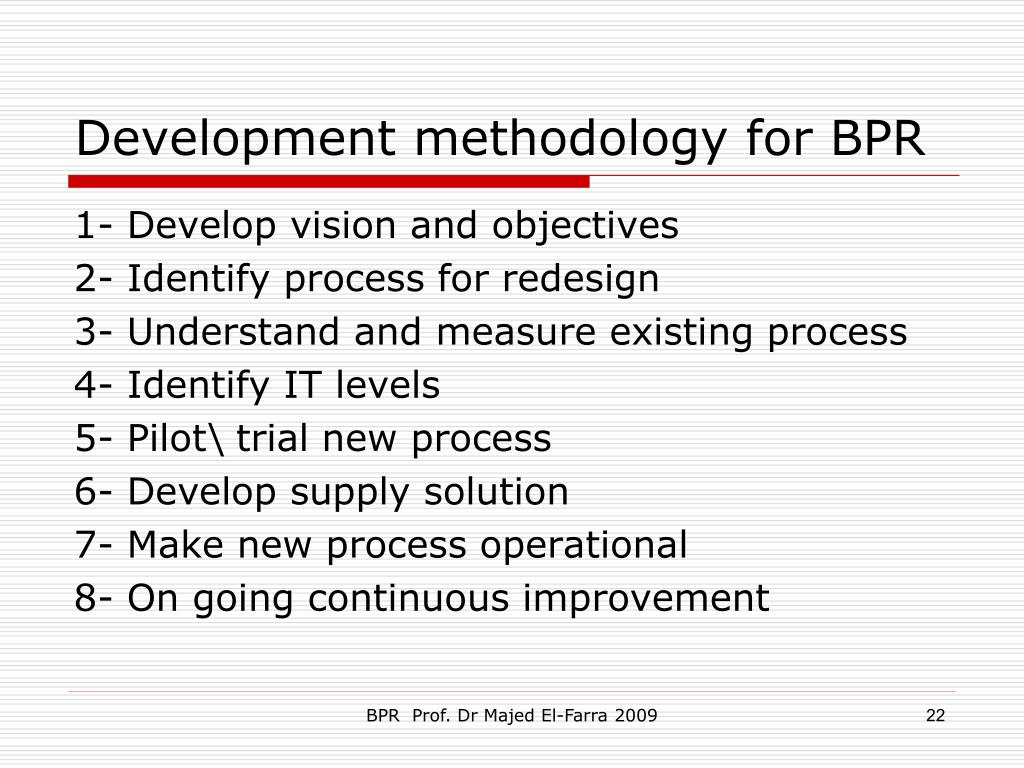 Development methodology for BPR

1- Develop vision and objectives
2- Identify process for redesign
3- Understand and measure existing process
4- Identify IT levels
5- Pilot\ trial new process
6- Develop supply solution
7- Make new process operational
8- On going continuous improvement

BPR Prof. Dr Majed El-Farra 2009

22